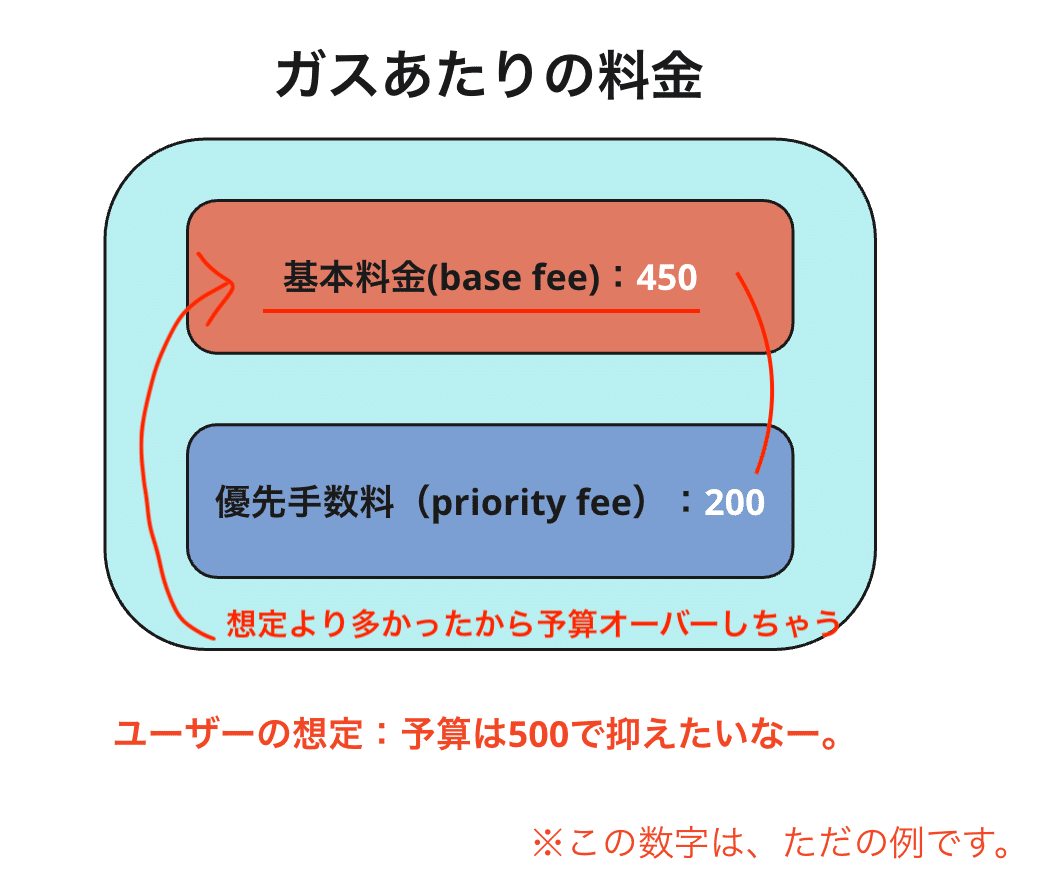 ガスあたりの料金

基本料金(base fee)：450

優先手数料（priority fee）：200

想定より多かったから予算オーバーしちゃう

ユーザーの想定：予算は500で抑えたいなー。

※この数字は、ただの例です。